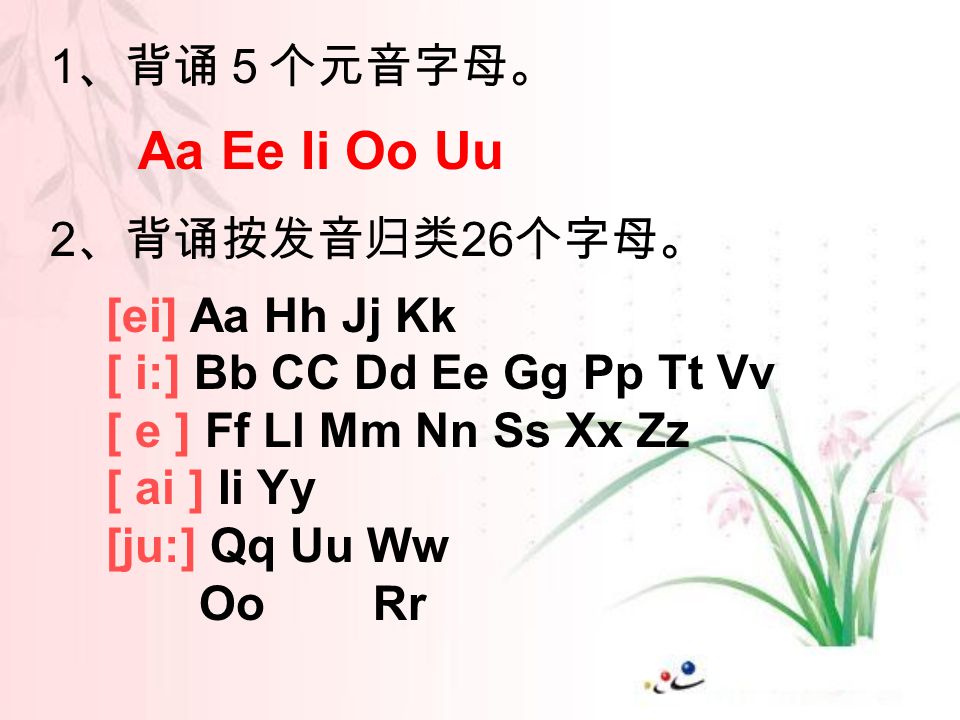 1、背诵 5 个元音字母。

Aa Ee Ii Oo Uu

2、背诵按发音归类26个字母。

[ei] Aa Hh Jj Kk
[ i:] Bb CC Dd Ee Gg Pp Tt Vv
[ e ] Ff Ll Mm Nn Ss Xx Zz
[ ai ] Ii Yy
[ju:] Qq Uu Ww
Oo Rr